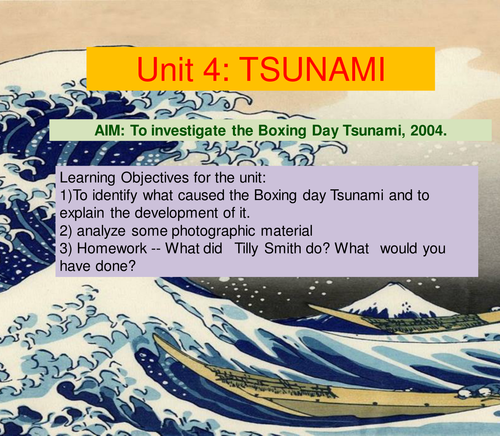 Unit 4: TSUNAMI

AIM: To investigate the Boxing Day Tsunami, 2004.

Learning Objectives for the unit:
1)To identify what caused the Boxing day Tsunami and to explain the development of it.
2) analyze some photographic material
3) Homework -- What did Tilly Smith do? What would you have done?